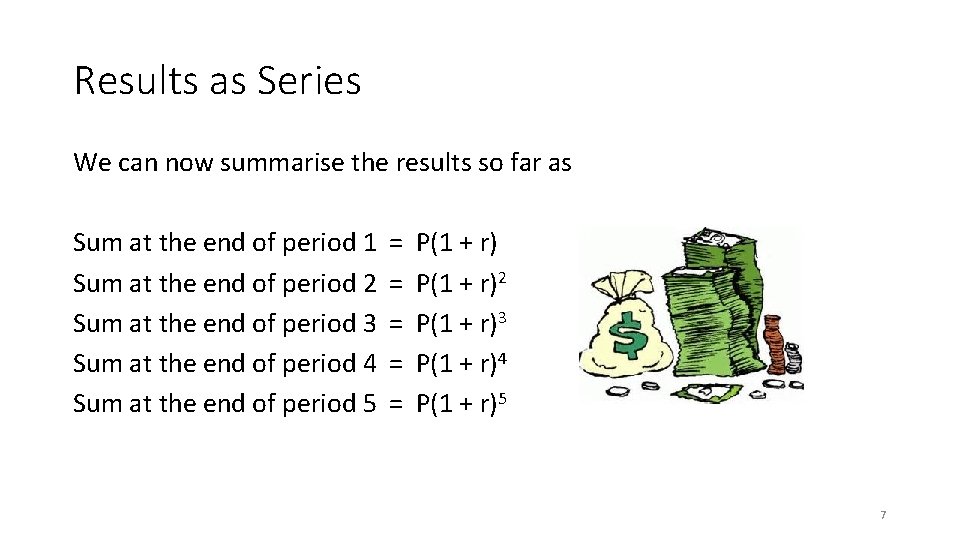 Results as Series

We can now summarise the results so far as

Sum at the end of period 1 = $P(1 + r)$
Sum at the end of period 2 = $P(1 + r)^2$
Sum at the end of period 3 = $P(1 + r)^3$
Sum at the end of period 4 = $P(1 + r)^4$
Sum at the end of period 5 = $P(1 + r)^5$

$

7